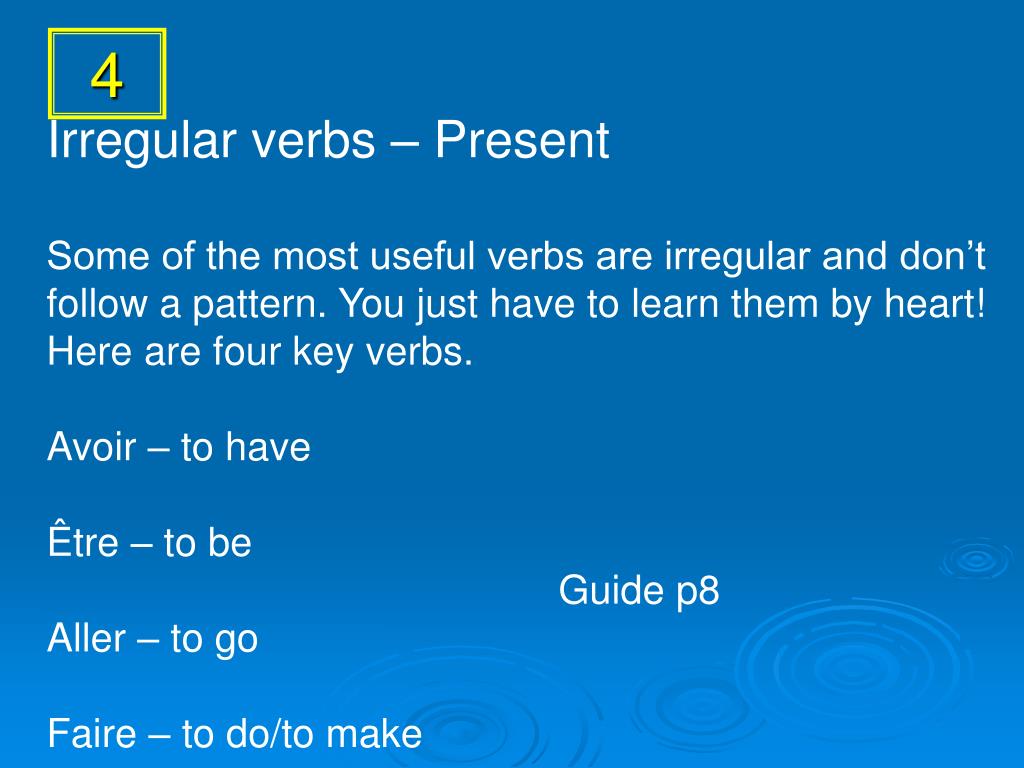 4

Irregular verbs – Present

Some of the most useful verbs are irregular and don’t follow a pattern. You just have to learn them by heart! Here are four key verbs.

Avoir – to have

Être – to be

Guide p8

Aller – to go

Faire – to do/to make